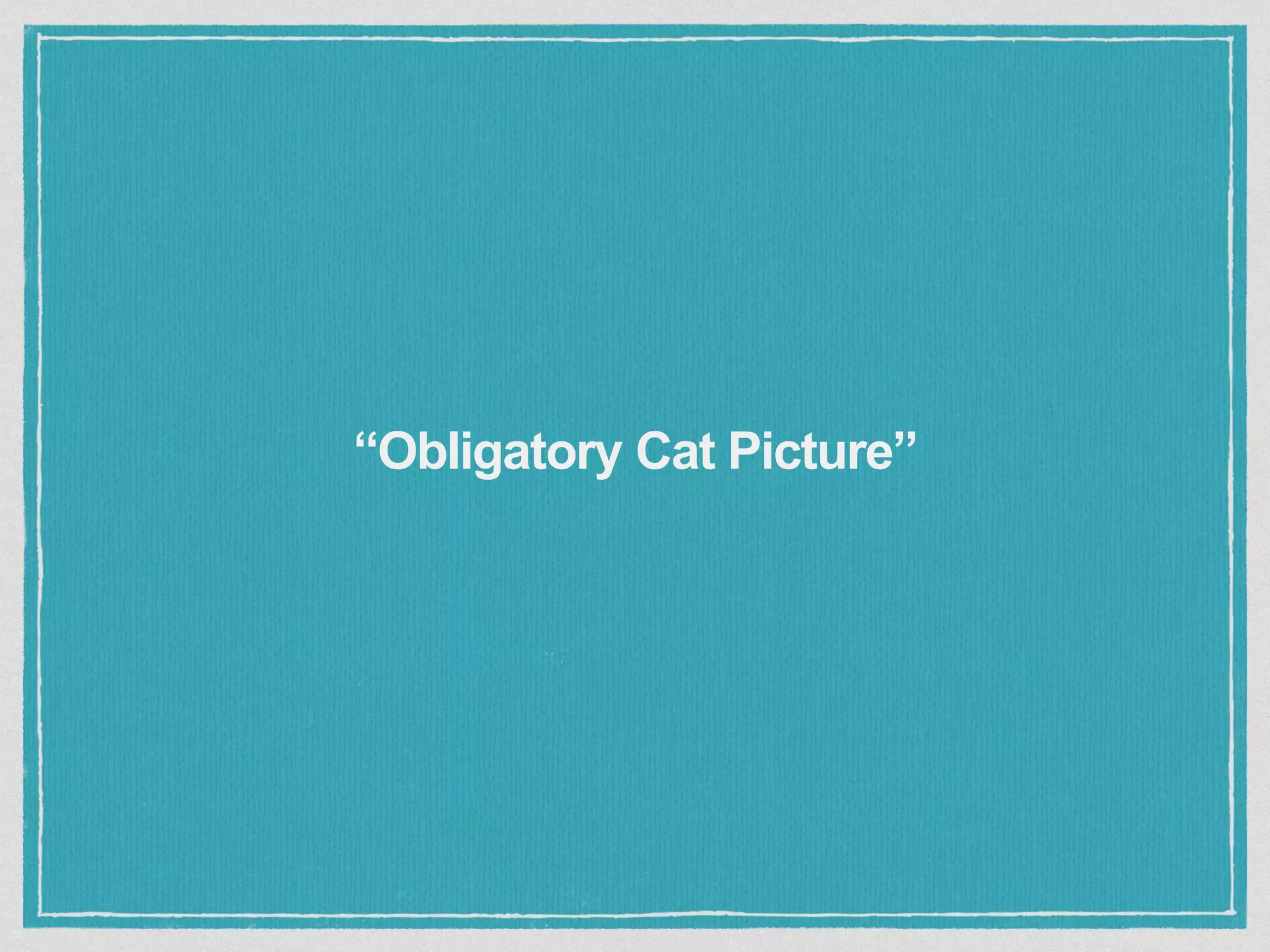 “Obligatory Cat Picture”